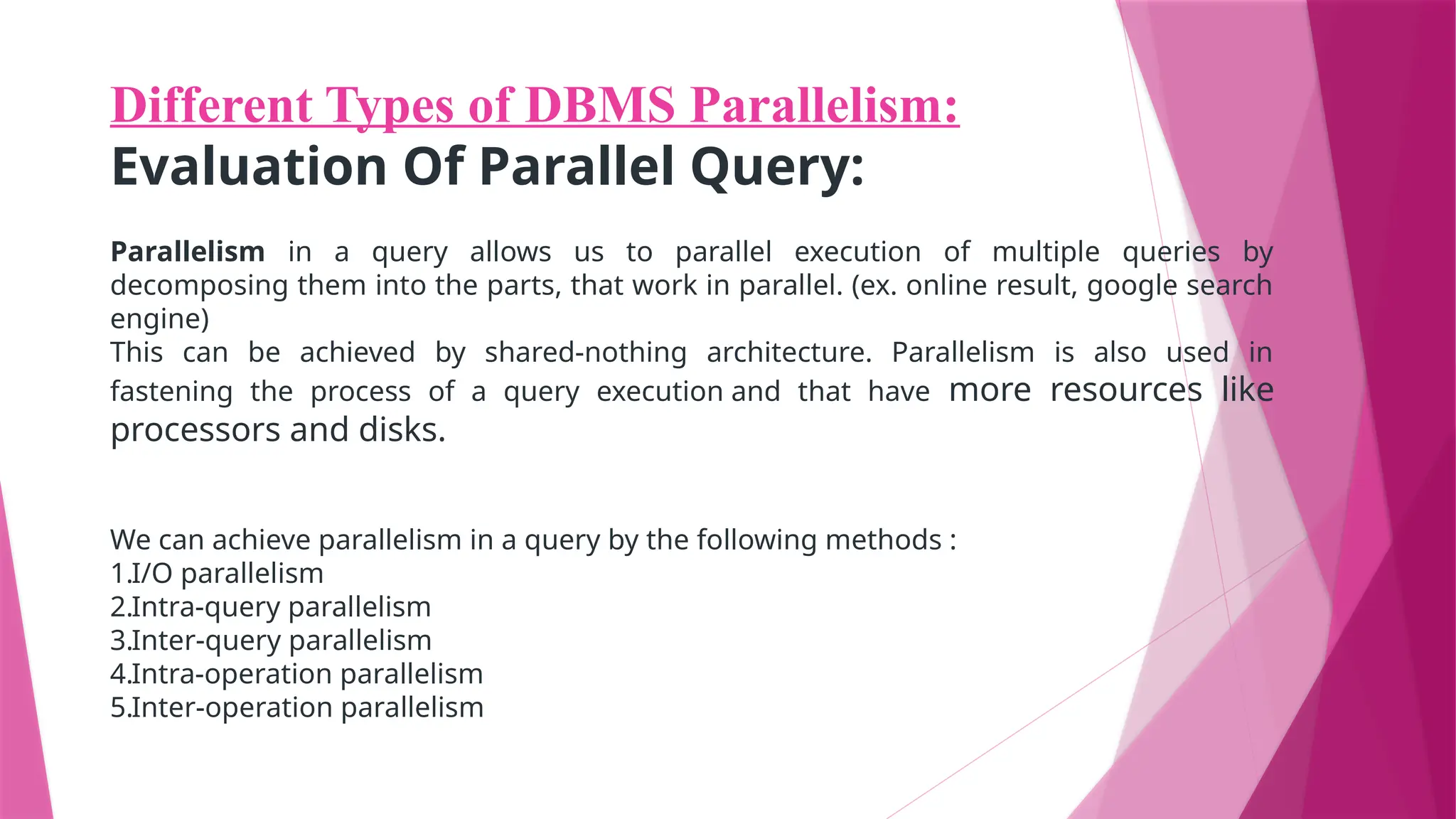 Different Types of DBMS Parallelism:
Evaluation Of Parallel Query:

Parallelism in a query allows us to parallel execution of multiple queries by decomposing them into the parts, that work in parallel. (ex. online result, google search engine)
This can be achieved by shared-nothing architecture. Parallelism is also used in fastening the process of a query execution and that have more resources like processors and disks.

We can achieve parallelism in a query by the following methods :
1.I/O parallelism
2.Intra-query parallelism
3.Inter-query parallelism
4.Intra-operation parallelism
5.Inter-operation parallelism